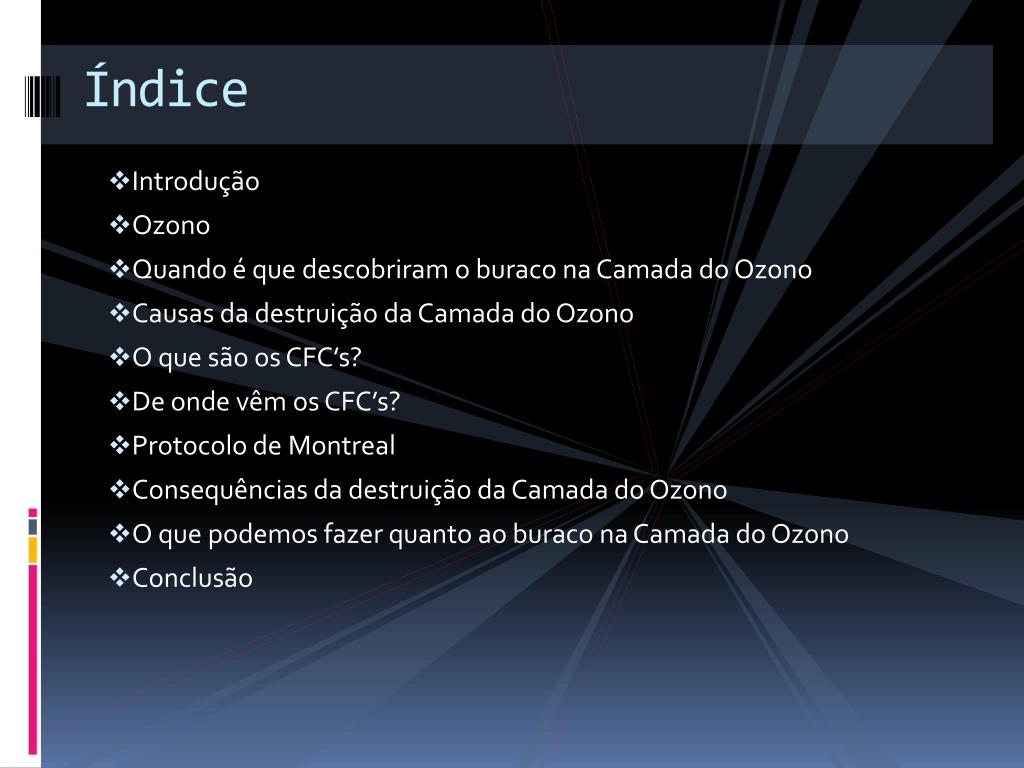 Índice

❖Introdução
❖Ozono
❖Quando é que descobriram o buraco na Camada do Ozono
❖Causas da destruição da Camada do Ozono
❖O que são os CFC's?
❖De onde vêm os CFC's?
❖Protocolo de Montreal
❖Consequências da destruição da Camada do Ozono
❖O que podemos fazer quanto ao buraco na Camada do Ozono
❖Conclusão